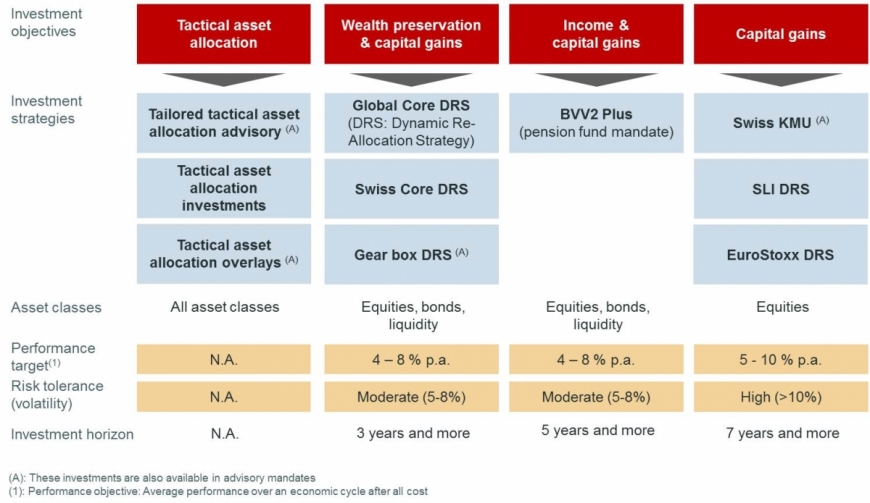 | Investment objectives | Tactical asset allocation | Wealth preservation & capital gains | Income & capital gains | Capital gains |
|---|---|---|---|---|
| Investment strategies | Tailored tactical asset allocation advisory $^{(A)}$ | Global Core DRS (DRS: Dynamic Re-Allocation Strategy) | BVV2 Plus (pension fund mandate) | Swiss KMU $^{(A)}$ |
| | Tactical asset allocation investments | Swiss Core DRS | | SLI DRS |
| | Tactical asset allocation overlays $^{(A)}$ | Gear box DRS $^{(A)}$ | | EuroStoxx DRS |
| Asset classes | All asset classes | Equities, bonds, liquidity | Equities, bonds, liquidity | Equities |
| Performance target$^{(1)}$ | N.A. | 4 – 8 % p.a. | 4 – 8 % p.a. | 5 - 10 % p.a. |
| Risk tolerance (volatility) | N.A. | Moderate (5-8%) | Moderate (5-8%) | High (>10%) |
| Investment horizon | N.A. | 3 years and more | 5 years and more | 7 years and more |

(A): These investments are also available in advisory mandates
(1): Performance objective: Average performance over an economic cycle after all cost